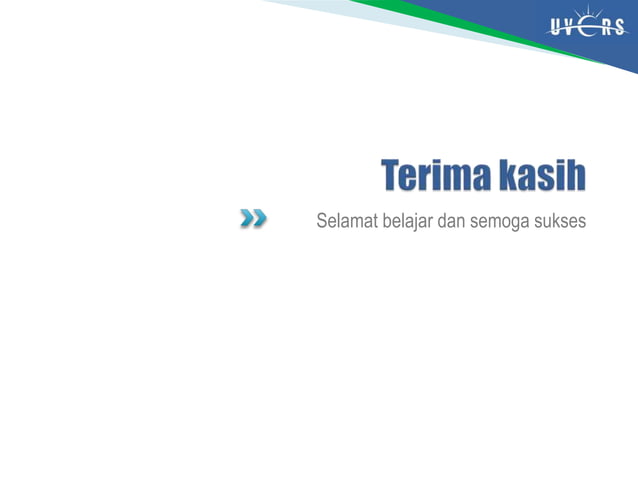 UVERS

Terima kasih

Selamat belajar dan semoga sukses